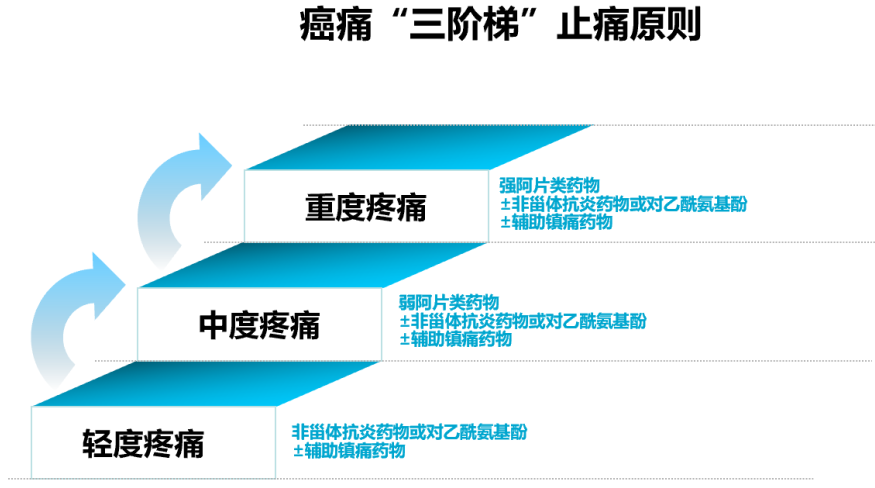 癌痛“三阶梯”止痛原则

重度疼痛

强阿片类药物
±非甾体抗炎药物或对乙酰氨基酚
±辅助镇痛药物

中度疼痛

弱阿片类药物
±非甾体抗炎药物或对乙酰氨基酚
±辅助镇痛药物

轻度疼痛

非甾体抗炎药物或对乙酰氨基酚
±辅助镇痛药物